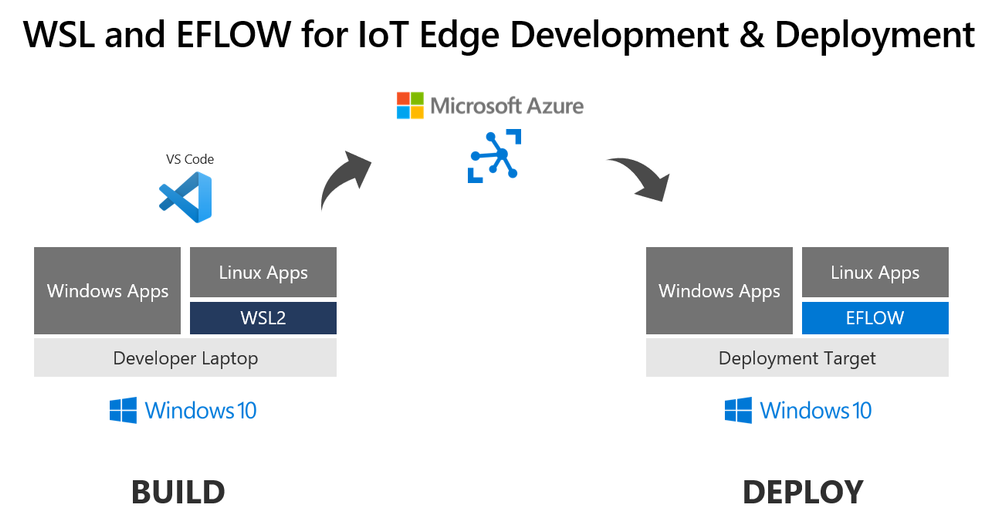 WSL and EFLOW for IoT Edge Development & Deployment

Microsoft Azure

VS Code

Windows Apps

Linux Apps

WSL2

Developer Laptop

Windows 10

BUILD

Windows Apps

Linux Apps

EFLOW

Deployment Target

Windows 10

DEPLOY